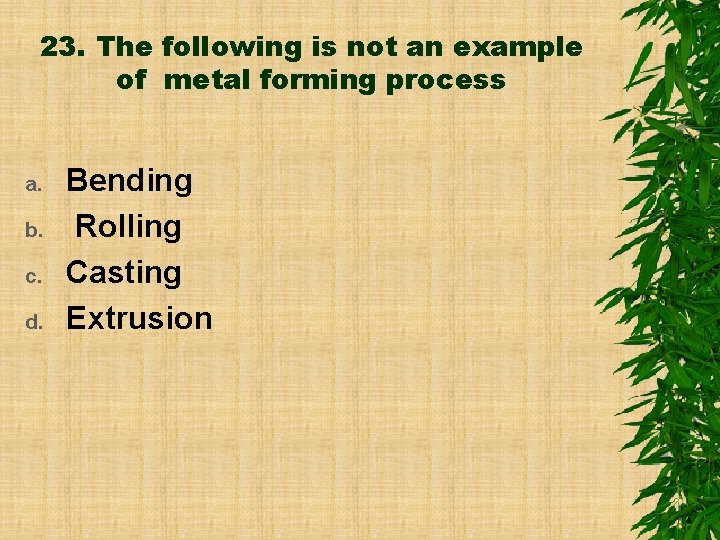 23. The following is not an example of metal forming process

a. Bending
b. Rolling
c. Casting
d. Extrusion